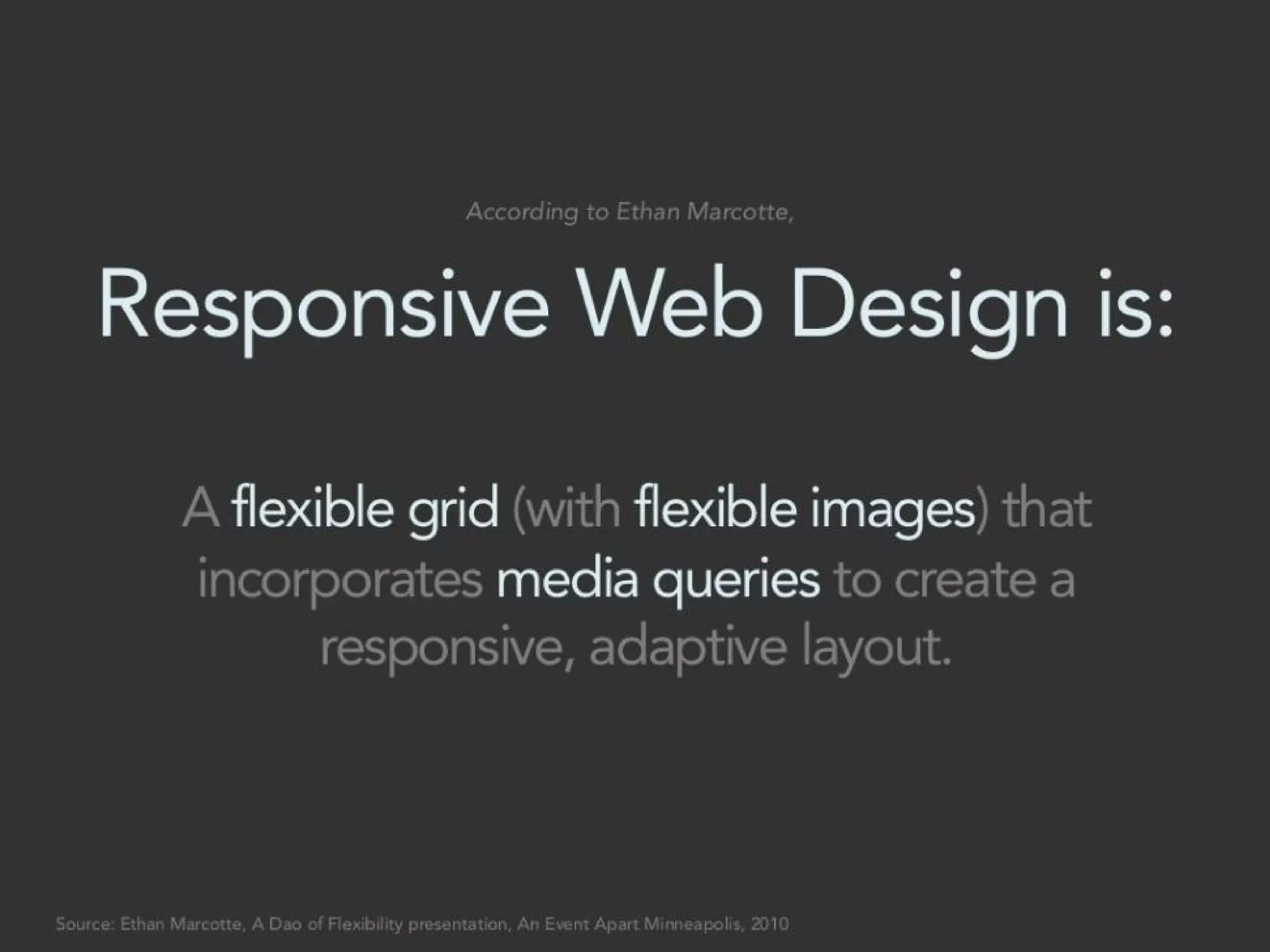 According to Ethan Marcotte,

Responsive Web Design is:

A flexible grid (with flexible images) that incorporates media queries to create a responsive, adaptive layout.

Source: Ethan Marcotte, A Dao of Flexibility presentation, An Event Apart Minneapolis, 2010